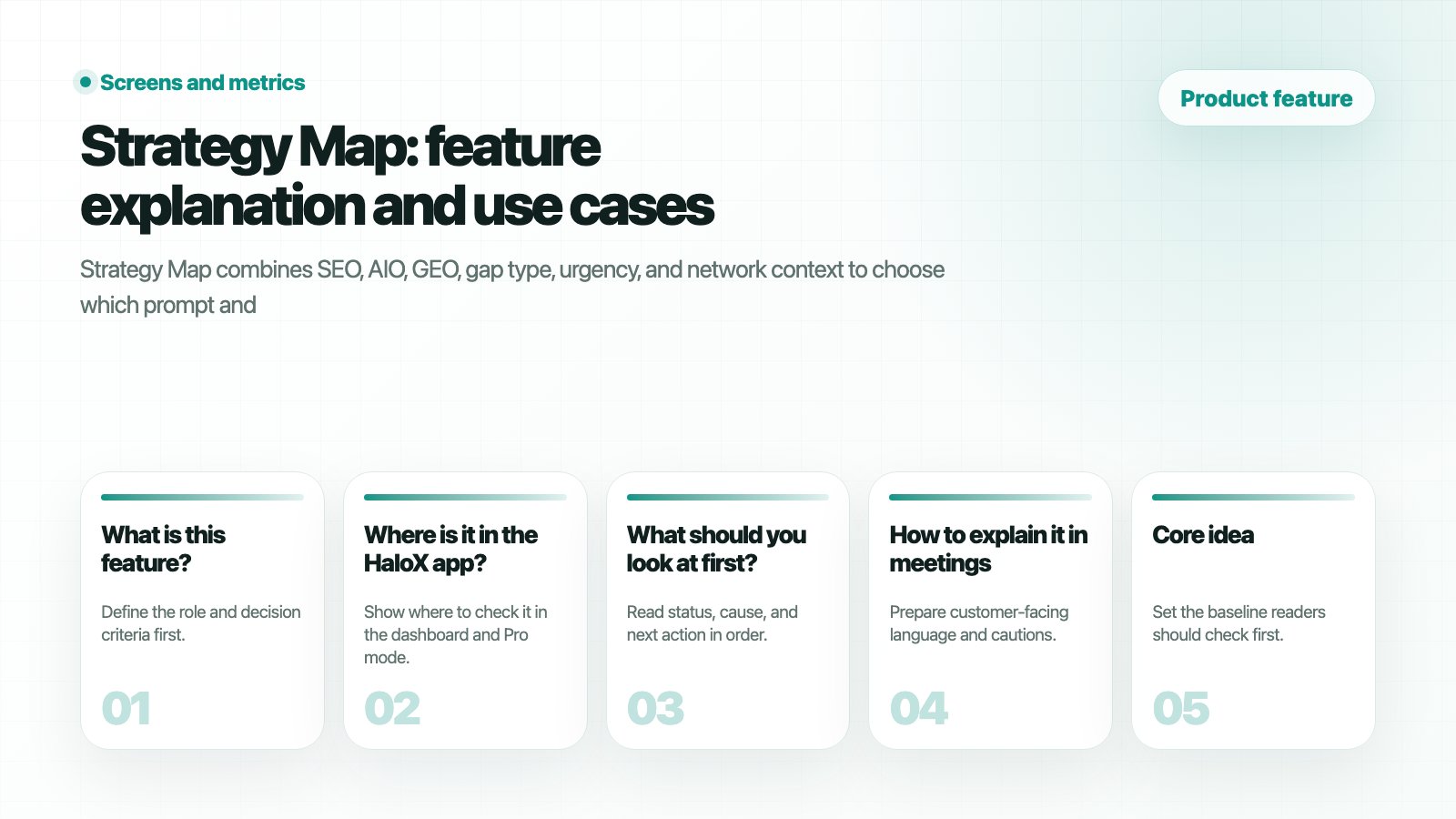 Screens and metrics

Product feature

Strategy Map: feature explanation and use cases

Strategy Map combines SEO, AIO, GEO, gap type, urgency, and network context to choose which prompt and

What is this feature?

Define the role and decision criteria first.

01

Where is it in the HaloX app?

Show where to check it in the dashboard and Pro mode.

02

What should you look at first?

Read status, cause, and next action in order.

03

How to explain it in meetings

Prepare customer-facing language and cautions.

04

Core idea

Set the baseline readers should check first.

05